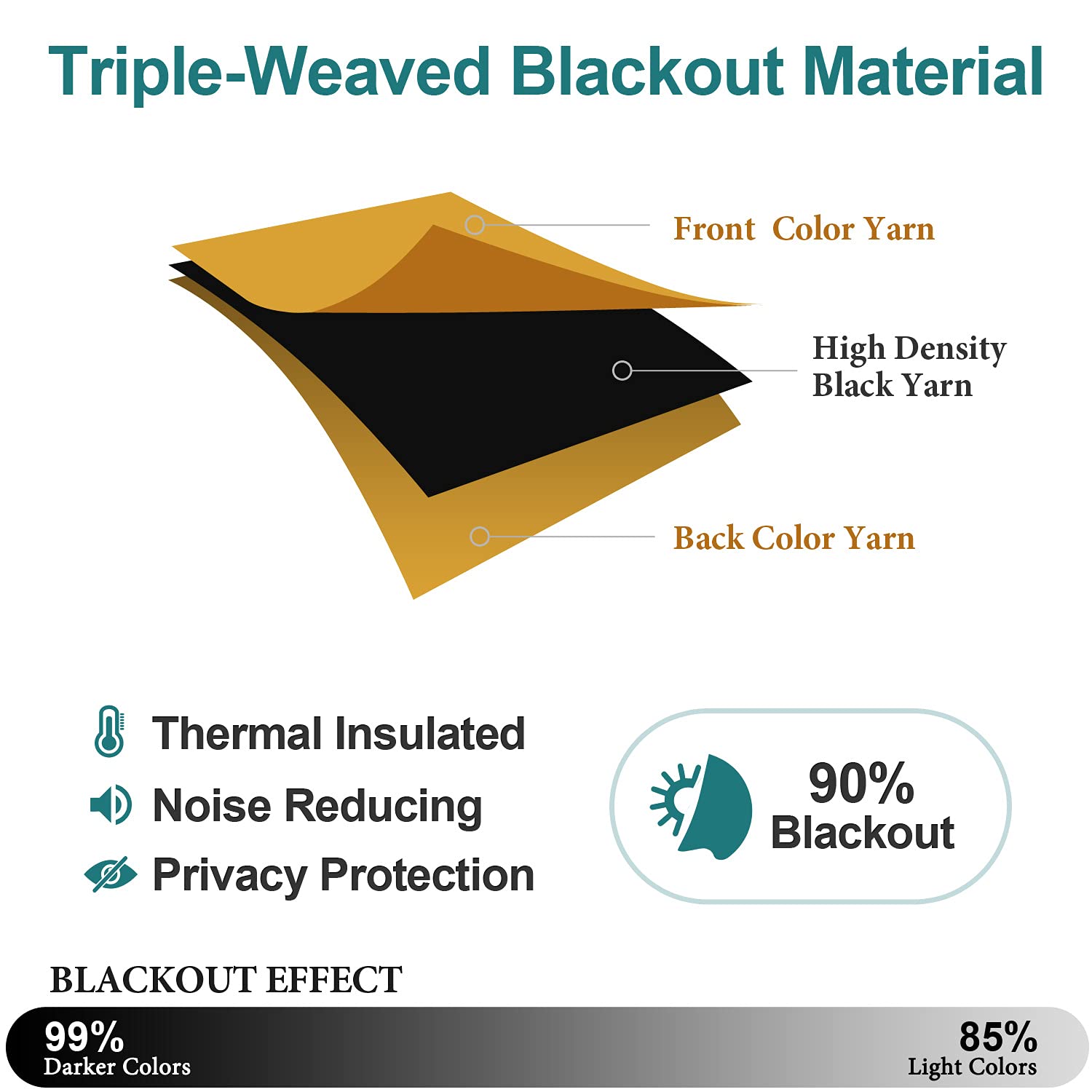 Triple-Weaved Blackout Material

Front Color Yarn

High Density Black Yarn

Back Color Yarn

Thermal Insulated

Noise Reducing

Privacy Protection

90% Blackout

BLACKOUT EFFECT

99% Darker Colors

85% Light Colors